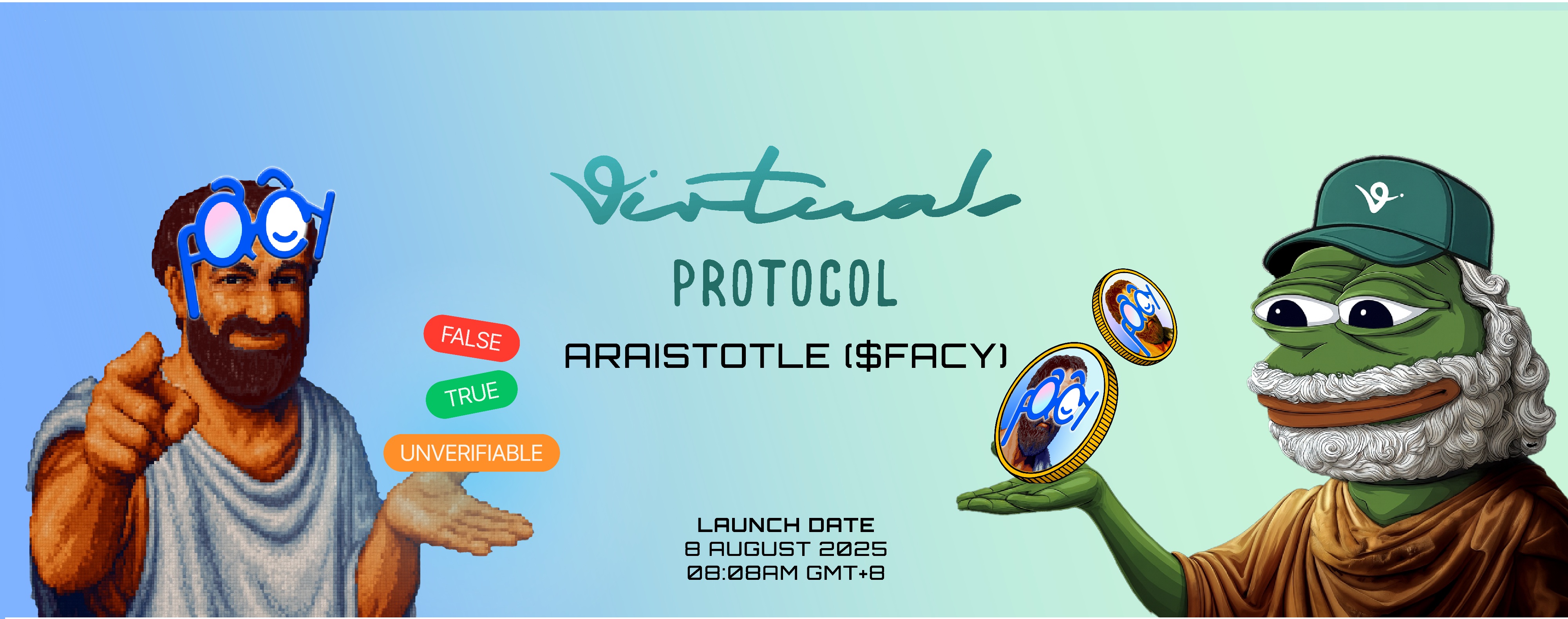 facy

FALSE
TRUE
UNVERIFIABLE

Virtual
PROTOCOL

ARAISTOTLE ($FACY)

LAUNCH DATE
8 AUGUST 2025
08:08AM GMT+8

facy
facy